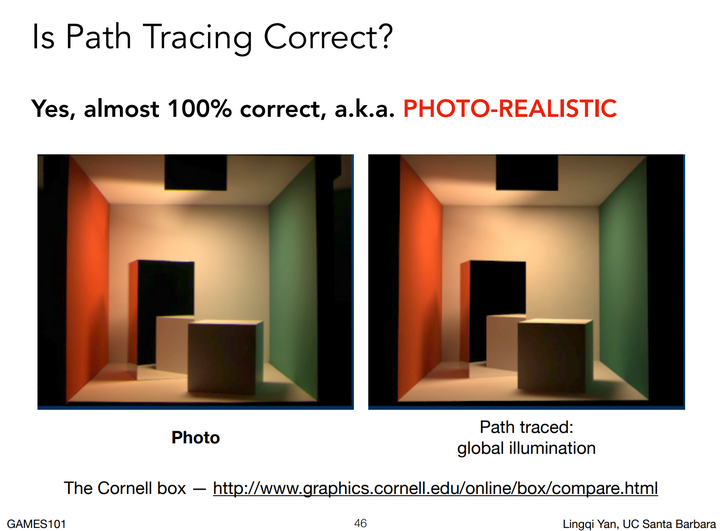 Is Path Tracing Correct?

Yes, almost 100% correct, a.k.a. PHOTO-REALISTIC

Photo

Path traced:
global illumination

The Cornell box — http://www.graphics.cornell.edu/online/box/compare.html

GAMES101

46

Lingqi Yan, UC Santa Barbara